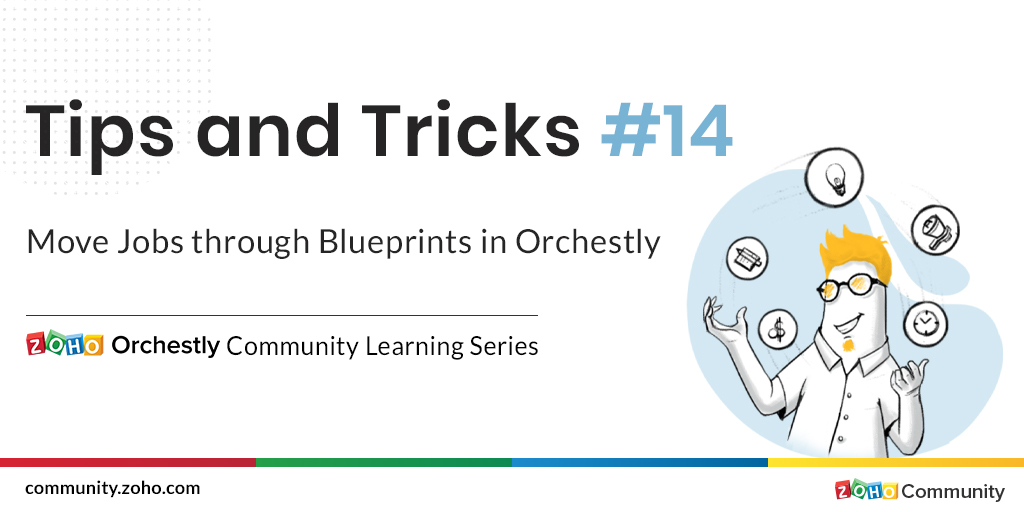 Tips and Tricks #14

Move Jobs through Blueprints in Orchestly

ZOHO Orchestly Community Learning Series

community.zoho.com

ZOHO Community